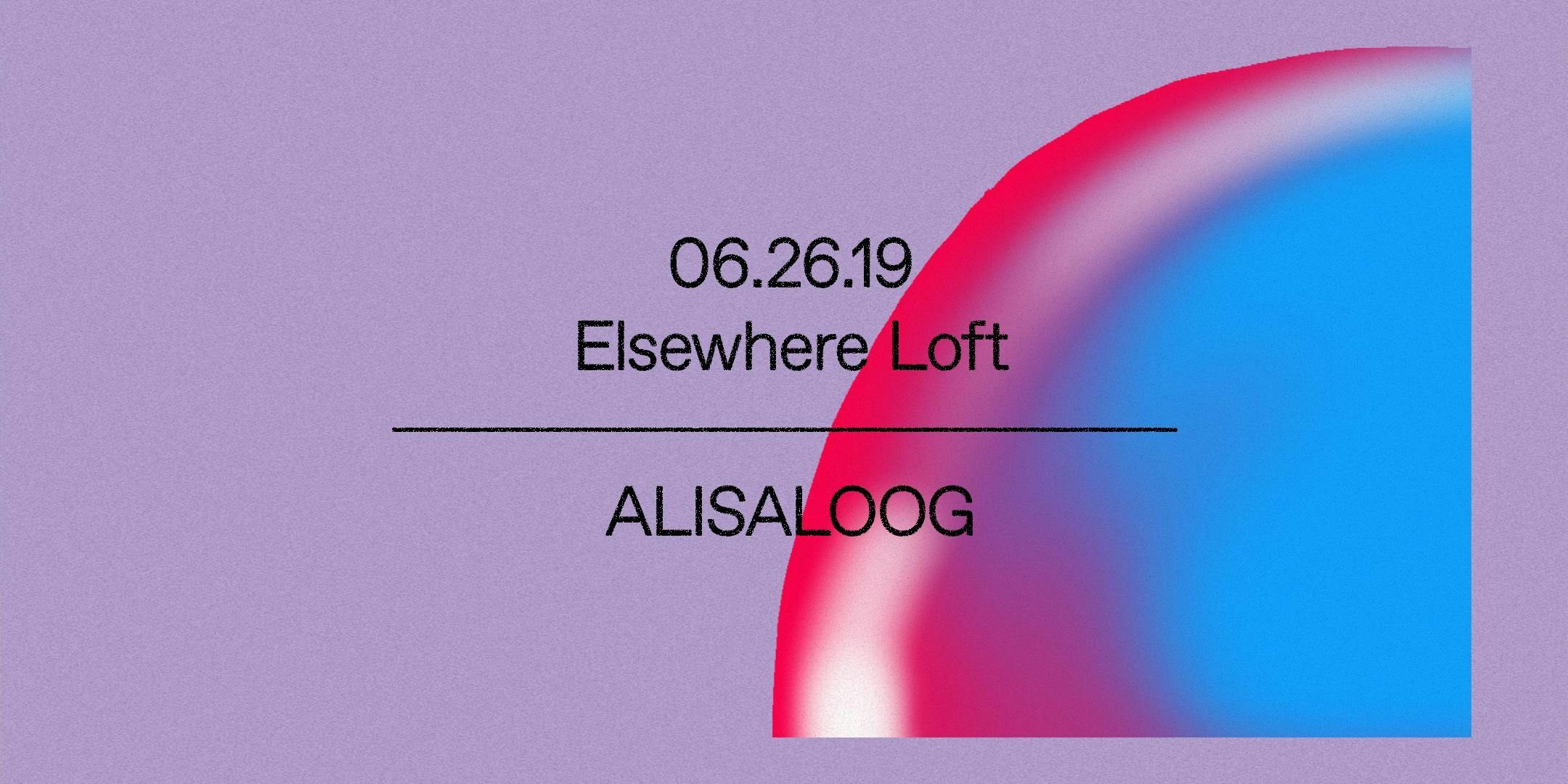 06.26.19
Elsewhere Loft

ALISALOOG